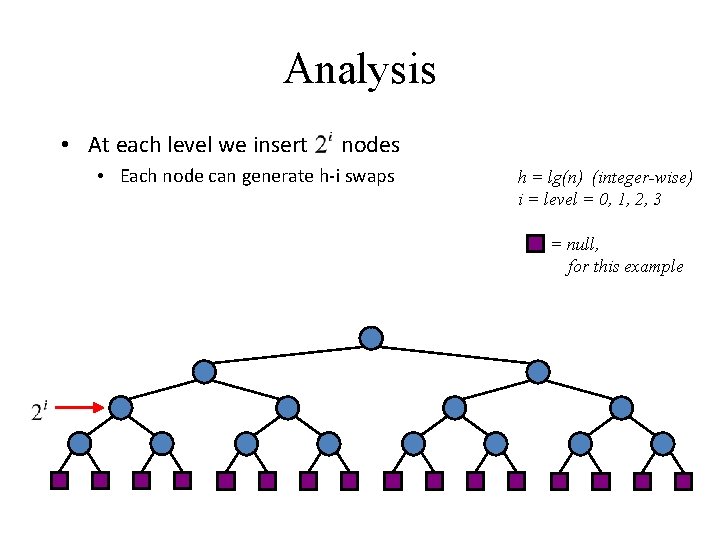 Analysis

• At each level we insert $2^i$ nodes
  • Each node can generate h-i swaps

h = lg(n) (integer-wise)
i = level = 0, 1, 2, 3

= null,
for this example

$2^i$